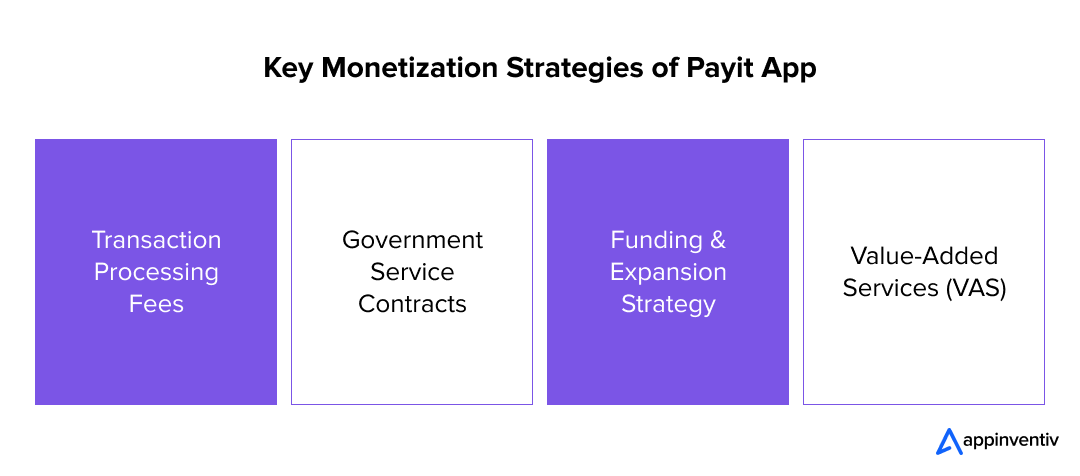 Key Monetization Strategies of Payit App

Transaction Processing Fees

Government Service Contracts

Funding & Expansion Strategy

Value-Added Services (VAS)

appinventiv